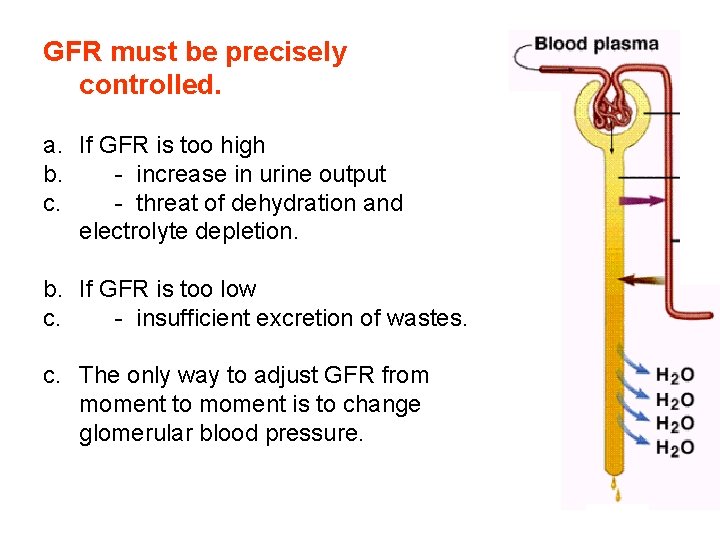 GFR must be precisely controlled.

a. If GFR is too high
b. - increase in urine output
c. - threat of dehydration and electrolyte depletion.

b. If GFR is too low
c. - insufficient excretion of wastes.

c. The only way to adjust GFR from moment to moment is to change glomerular blood pressure.

Blood plasma

$H_2O$
$H_2O$
$H_2O$
$H_2O$